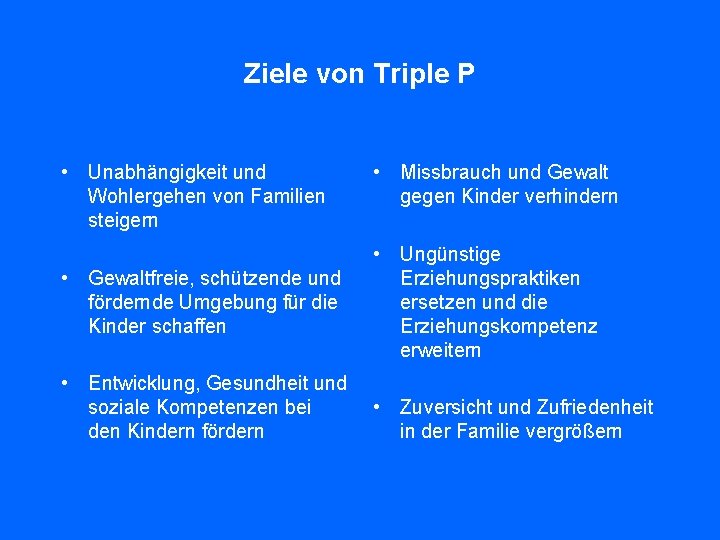 Ziele von Triple P

• Unabhängigkeit und Wohlergehen von Familien steigern

• Gewaltfreie, schützende und fördernde Umgebung für die Kinder schaffen

• Entwicklung, Gesundheit und soziale Kompetenzen bei den Kindern fördern

• Missbrauch und Gewalt gegen Kinder verhindern

• Ungünstige Erziehungspraktiken ersetzen und die Erziehungskompetenz erweitern

• Zuversicht und Zufriedenheit in der Familie vergrößern